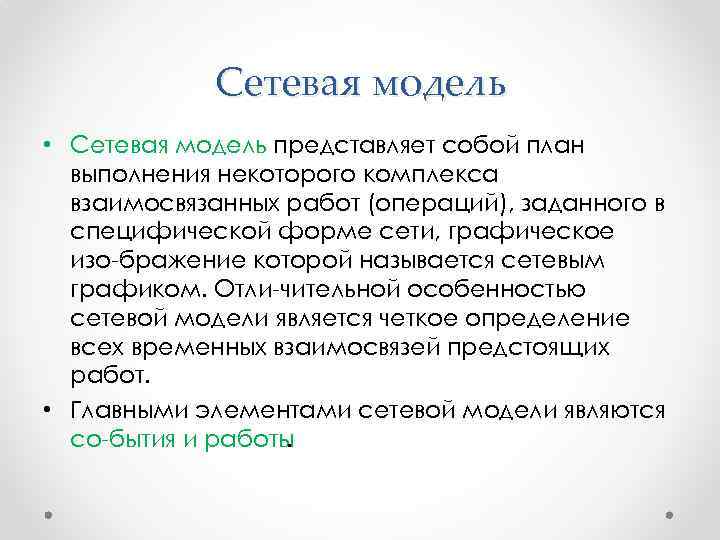 Сетевая модель

• Сетевая модель представляет собой план выполнения некоторого комплекса взаимосвязанных работ (операций), заданного в специфической форме сети, графическое изо-бражение которой называется сетевым графиком. Отли-чительной особенностью сетевой модели является четкое определение всех временных взаимосвязей предстоящих работ.

• Главными элементами сетевой модели являются со-бытия и работы.